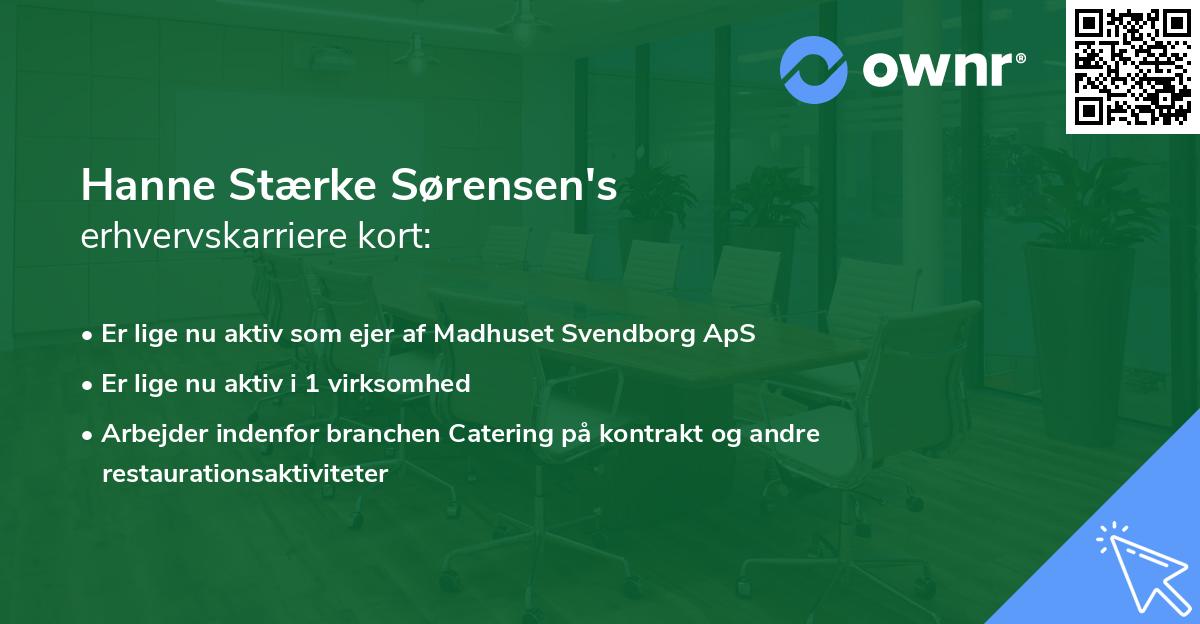 ownr®

Hanne Stærke Sørensen's
erhvervskarriere kort:

• Er lige nu aktiv som ejer af Madhuset Svendborg ApS
• Er lige nu aktiv i 1 virksomhed
• Arbejder indenfor branchen Catering på kontrakt og andre restaurationsaktiviteter